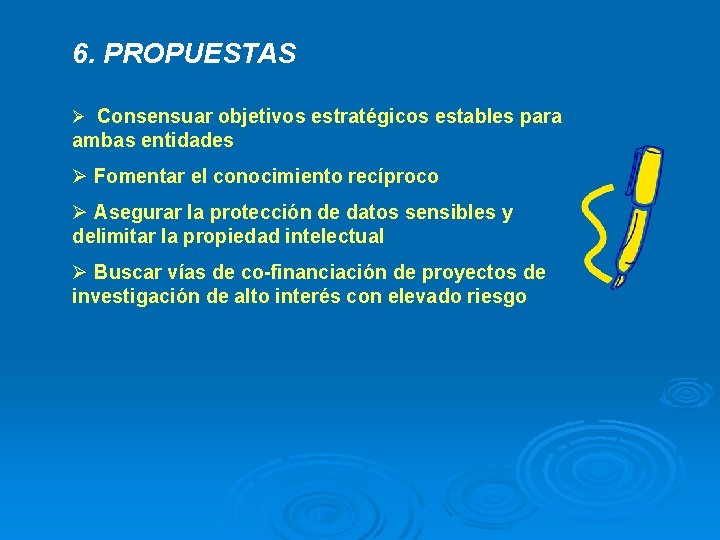 6. PROPUESTAS

➢ Consensuar objetivos estratégicos estables para ambas entidades

➢ Fomentar el conocimiento recíproco

➢ Asegurar la protección de datos sensibles y delimitar la propiedad intelectual

➢ Buscar vías de co-financiación de proyectos de investigación de alto interés con elevado riesgo